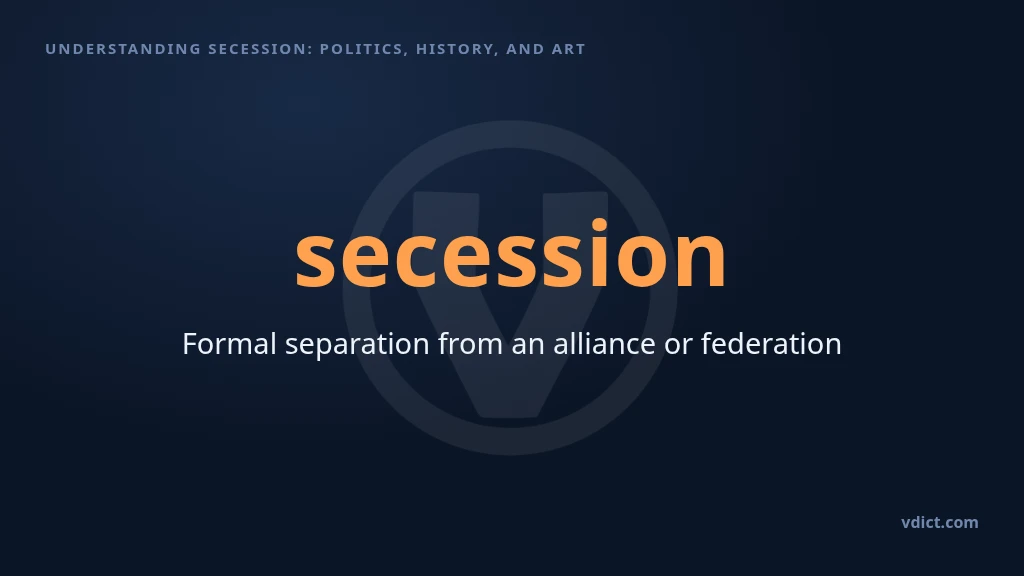 UNDERSTANDING SECESSION: POLITICS, HISTORY, AND ART

secession

Formal separation from an alliance or federation

vdict.com